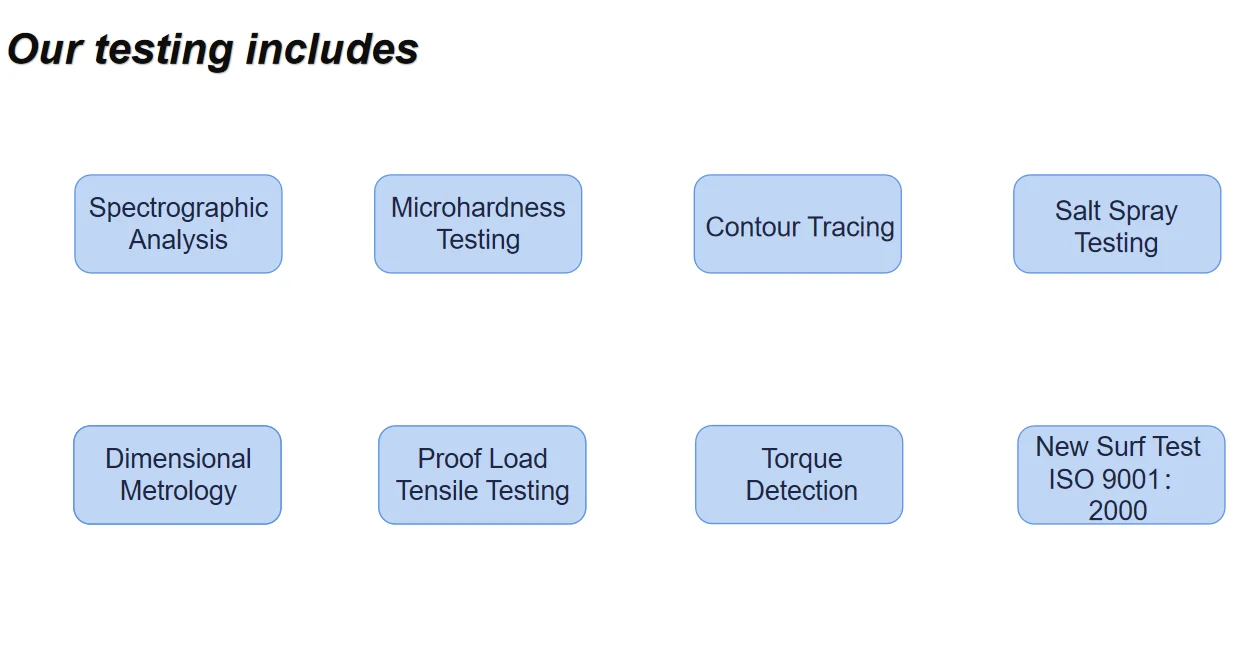 Our testing includes

Spectrographic Analysis

Microhardness Testing

Contour Tracing

Salt Spray Testing

Dimensional Metrology

Proof Load Tensile Testing

Torque Detection

New Surf Test ISO 9001: 2000